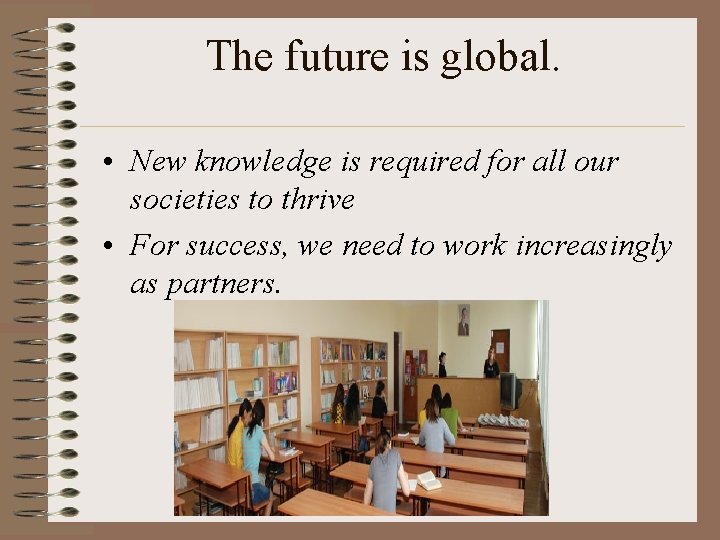 The future is global.

• New knowledge is required for all our societies to thrive

• For success, we need to work increasingly as partners.